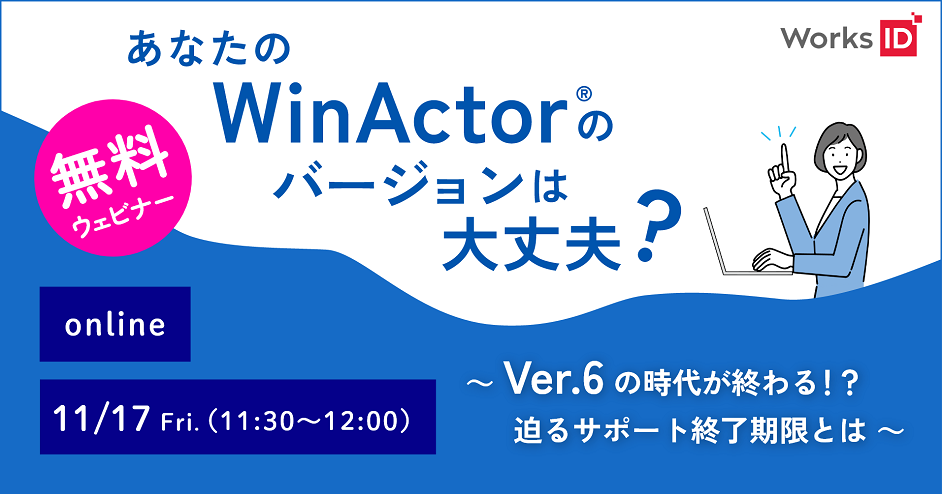 Works ID

あなたの
WinActor®の
バージョンは
大丈夫？

無料
ウェビナー

online

11/17 Fri.（11:30〜12:00）

〜 Ver.6 の時代が終わる！？
迫るサポート終了期限とは 〜